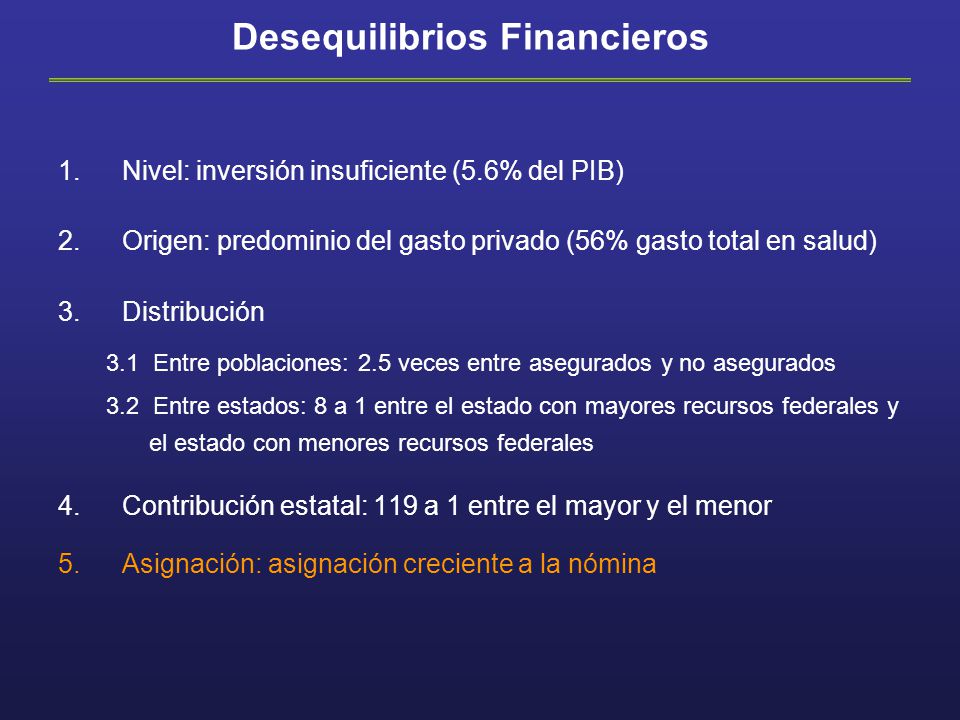 Desequilibrios Financieros

1. Nivel: inversión insuficiente (5.6% del PIB)

2. Origen: predominio del gasto privado (56% gasto total en salud)

3. Distribución

3.1 Entre poblaciones: 2.5 veces entre asegurados y no asegurados

3.2 Entre estados: 8 a 1 entre el estado con mayores recursos federales y el estado con menores recursos federales

4. Contribución estatal: 119 a 1 entre el mayor y el menor

5. Asignación: asignación creciente a la nómina